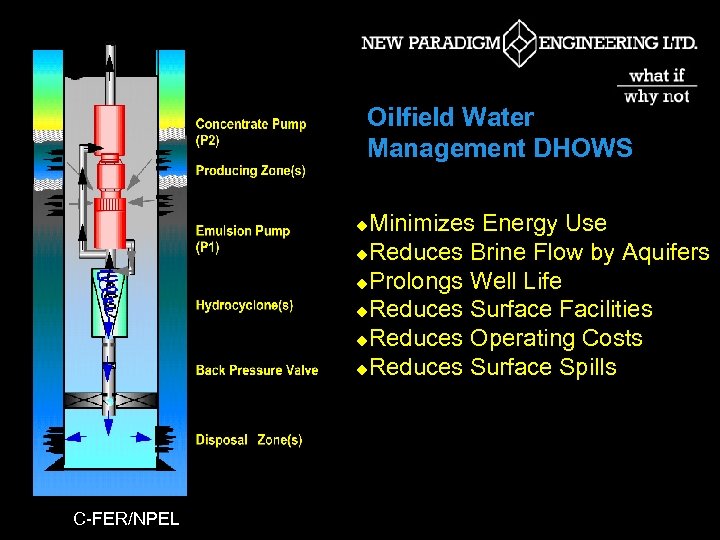 NEW PARADIGM ENGINEERING LTD.

what if
why not

Oilfield Water Management DHOWS

Concentrate Pump (P2)

Producing Zone(s)

Emulsion Pump (P1)

Hydrocyclone(s)

Back Pressure Valve

Disposal Zone(s)

◆Minimizes Energy Use
◆Reduces Brine Flow by Aquifers
◆Prolongs Well Life
◆Reduces Surface Facilities
◆Reduces Operating Costs
◆Reduces Surface Spills

C-FER/NPEL